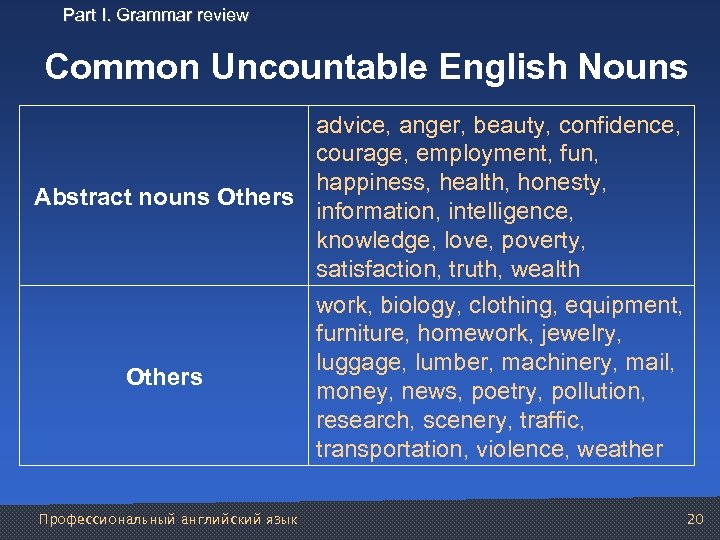 Part I. Grammar review

Common Uncountable English Nouns

| Abstract nouns Others | advice, anger, beauty, confidence, courage, employment, fun, happiness, health, honesty, information, intelligence, knowledge, love, poverty, satisfaction, truth, wealth |
|---|---|
| Others | work, biology, clothing, equipment, furniture, homework, jewelry, luggage, lumber, machinery, mail, money, news, poetry, pollution, research, scenery, traffic, transportation, violence, weather |

Профессиональный английский язык

20